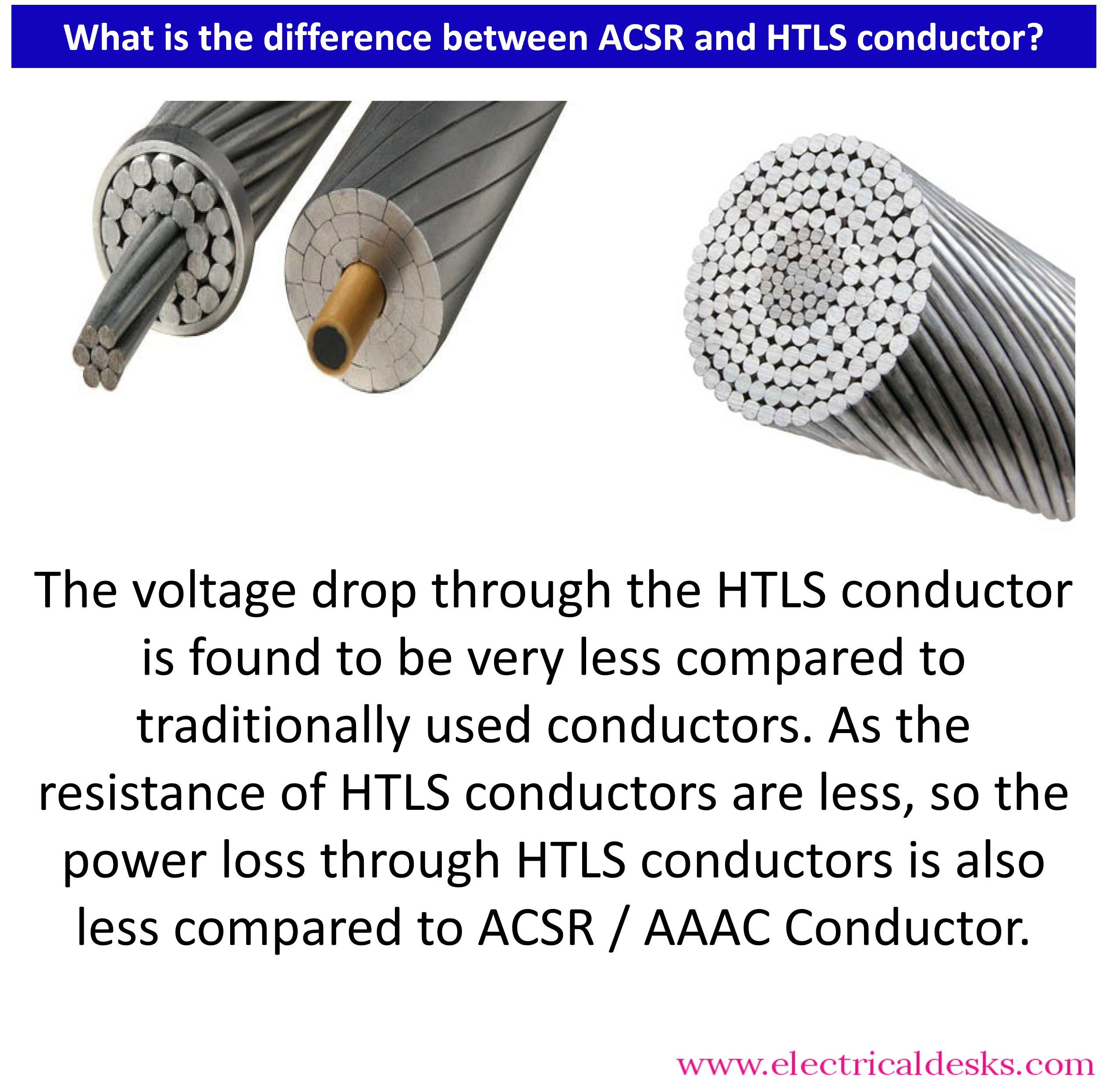 What is the difference between ACSR and HTLS conductor?

The voltage drop through the HTLS conductor is found to be very less compared to traditionally used conductors. As the resistance of HTLS conductors are less, so the power loss through HTLS conductors is also less compared to ACSR / AAAC Conductor.

www.electricaldesks.com